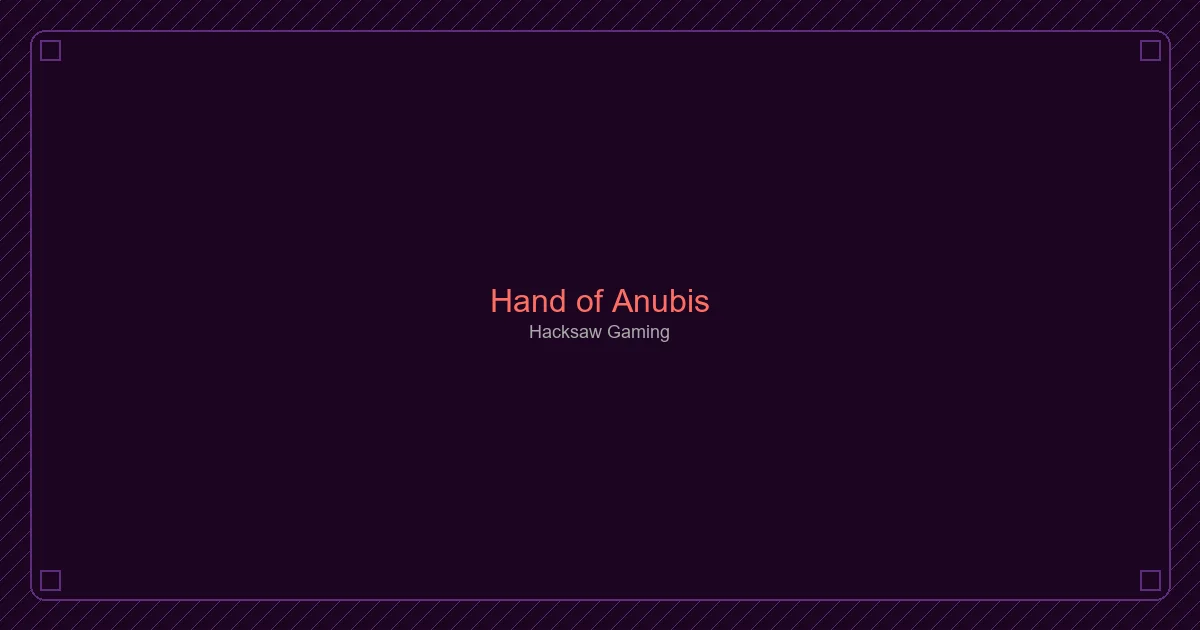 Hand of Anubis
Hacksaw Gaming